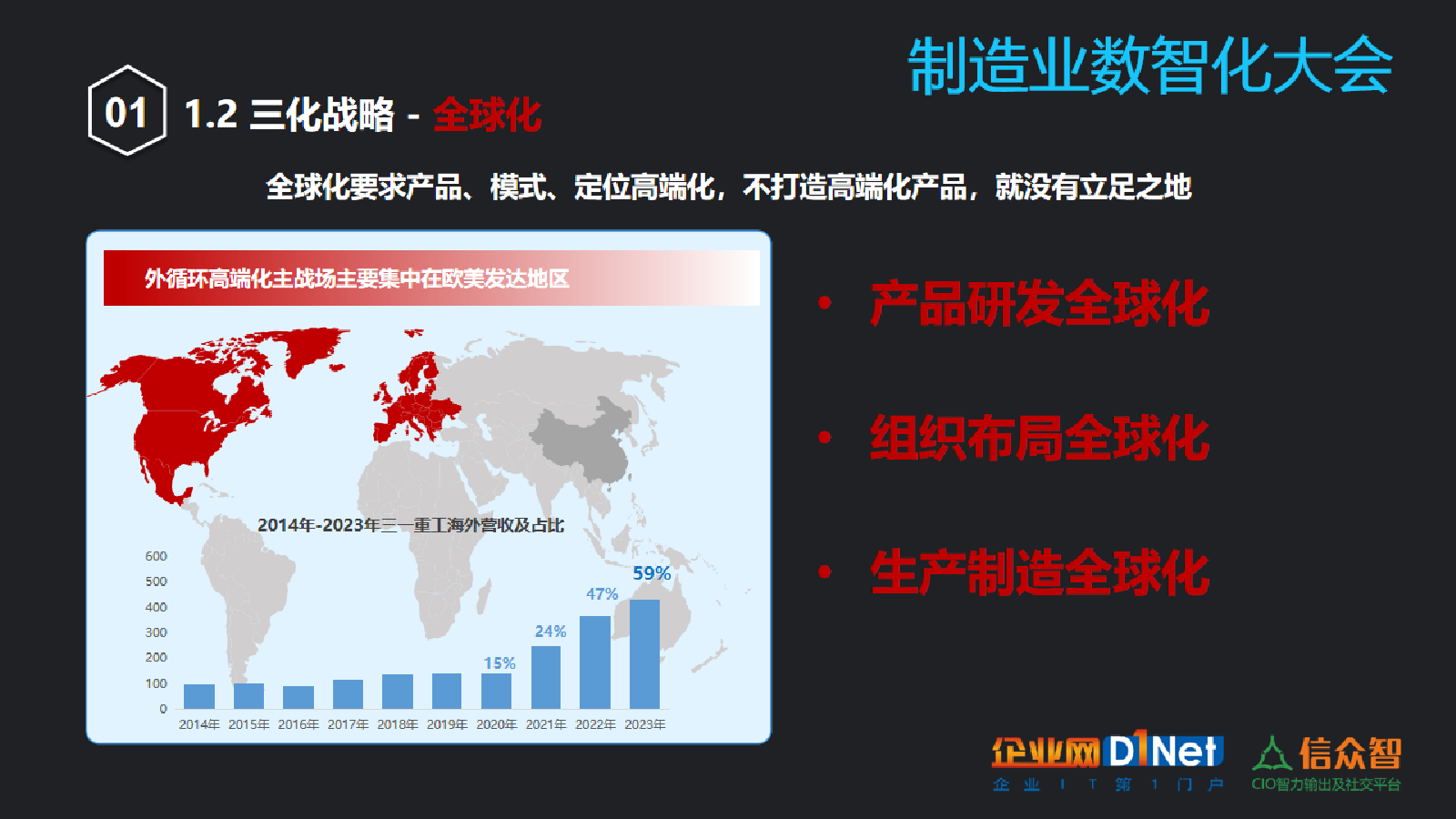 制造业数智化大会

01 1.2 三化战略 - 全球化

全球化要求产品、模式、定位高端化，不打造高端化产品，就没有立足之地

外循环高端化主战场主要集中在欧美发达地区

2014年-2023年三一重工海外营收及占比

600
500
400
300
200
100
0

15%
24%
47%
59%

2014年 2015年 2016年 2017年 2018年 2019年 2020年 2021年 2022年 2023年

• 产品研发全球化

• 组织布局全球化

• 生产制造全球化

企业网D1Net
企 业 I T 第 1 门 户

信众智
CIO智力输出及社交平台